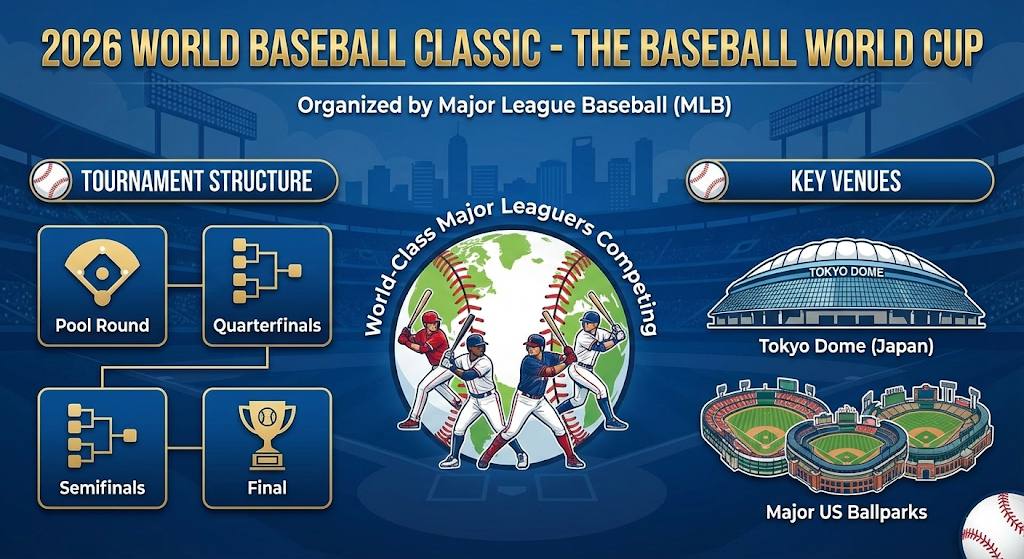 2026 WORLD BASEBALL CLASSIC - THE BASEBALL WORLD CUP

Organized by Major League Baseball (MLB)

TOURNAMENT STRUCTURE

Pool Round

Quarterfinals

Semifinals

Final

World-Class Major Leaguers Competing

KEY VENUES

TOKYO DOME

Tokyo Dome (Japan)

Major US Ballparks